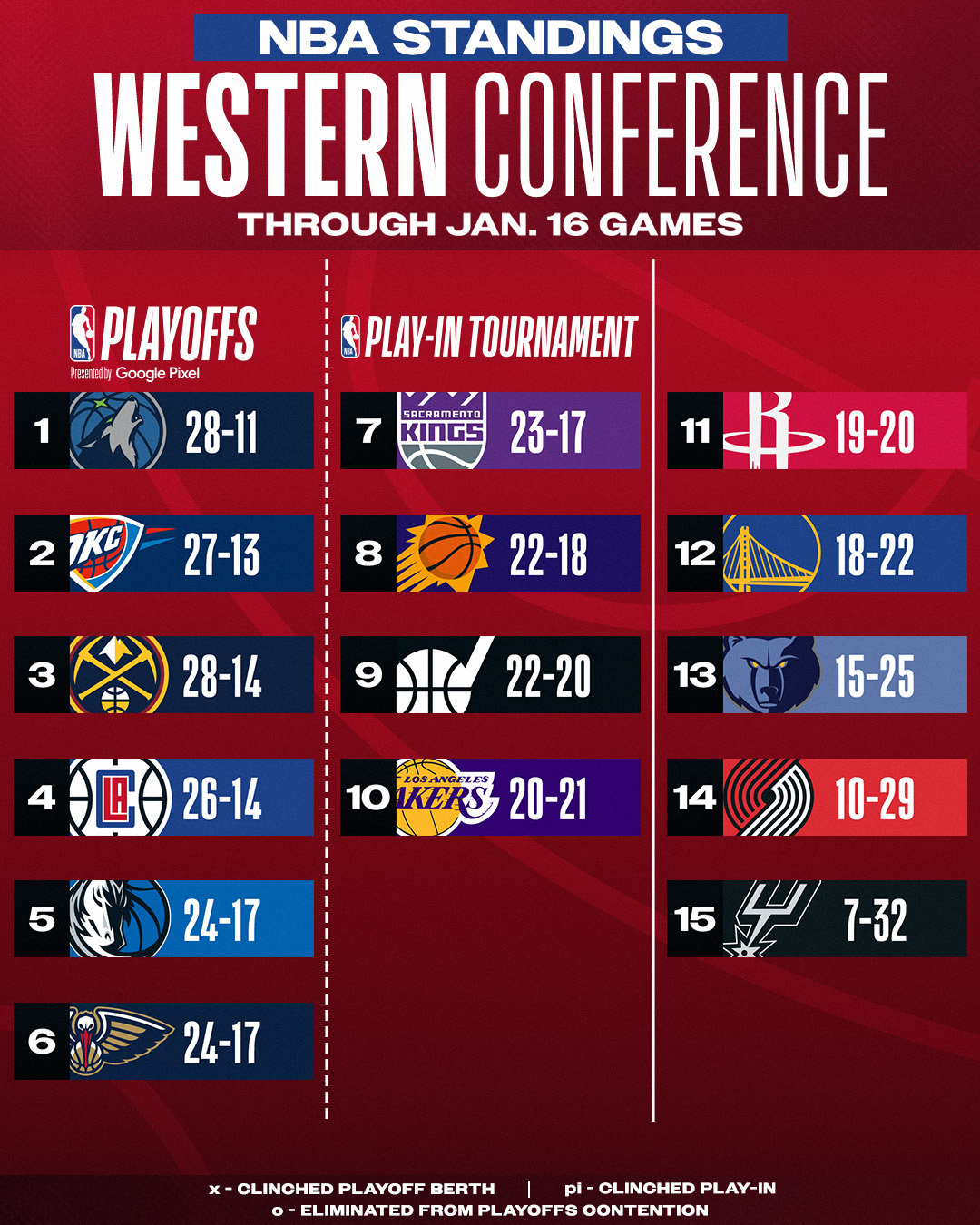 NBA STANDINGS
WESTERN CONFERENCE
THROUGH JAN. 16 GAMES

NBA PLAYOFFS
Presented by Google Pixel

1 28-11
2 OKC 27-13
3 28-14
4 LA 26-14
5 24-17
6 24-17

NBA PLAY-IN TOURNAMENT

7 SACRAMENTO KINGS 23-17
8 22-18
9 22-20
10 LOS ANGELES LAKERS 20-21

11 19-20
12 18-22
13 15-25
14 10-29
15 7-32

x - CLINCHED PLAYOFF BERTH | pi - CLINCHED PLAY-IN
o - ELIMINATED FROM PLAYOFFS CONTENTION